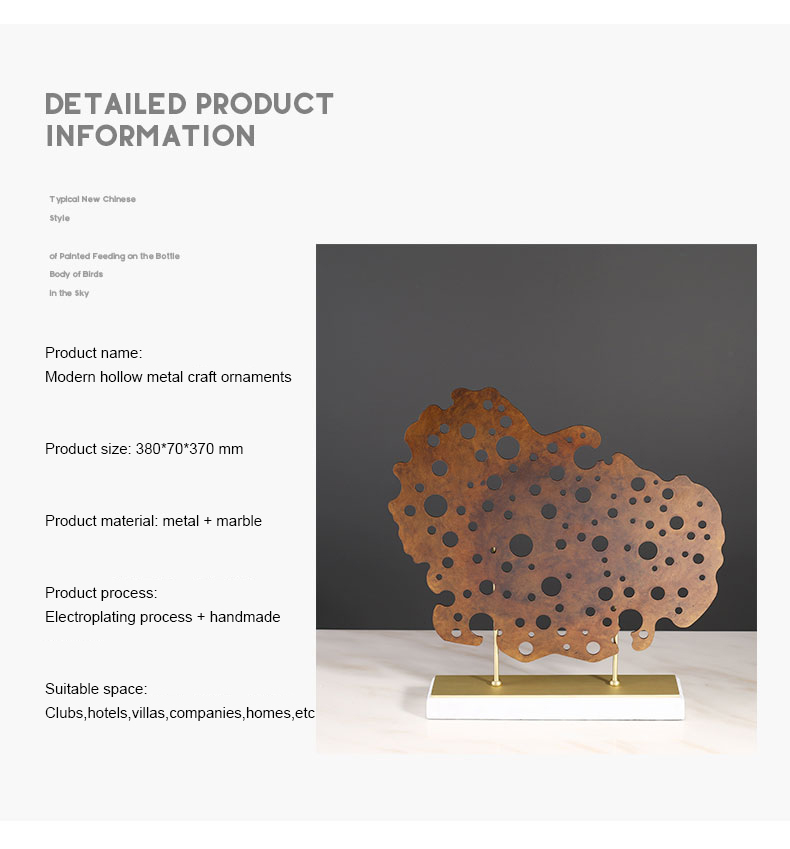 DETAILED PRODUCT INFORMATION

Typical New Chinese Style

of Painted Feeding on the Bottle Body of Birds in the Sky

Product name:
Modern hollow metal craft ornaments

Product size: 380*70*370 mm

Product material: metal + marble

Product process:
Electroplating process + handmade

Suitable space:
Clubs,hotels,villas,companies,homes,etc